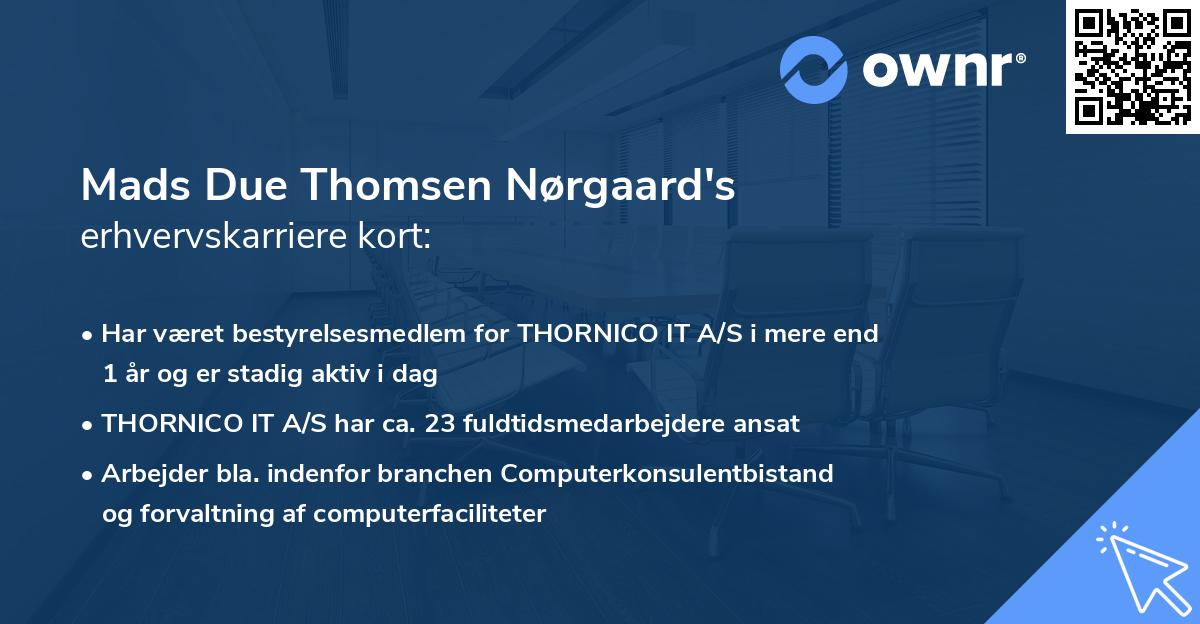 ownr®

Mads Due Thomsen Nørgaard's
erhvervskarriere kort:

• Har været bestyrelsesmedlem for THORNICO IT A/S i mere end 1 år og er stadig aktiv i dag
• THORNICO IT A/S har ca. 23 fuldtidsmedarbejdere ansat
• Arbejder bla. indenfor branchen Computerkonsulentbistand og forvaltning af computerfaciliteter